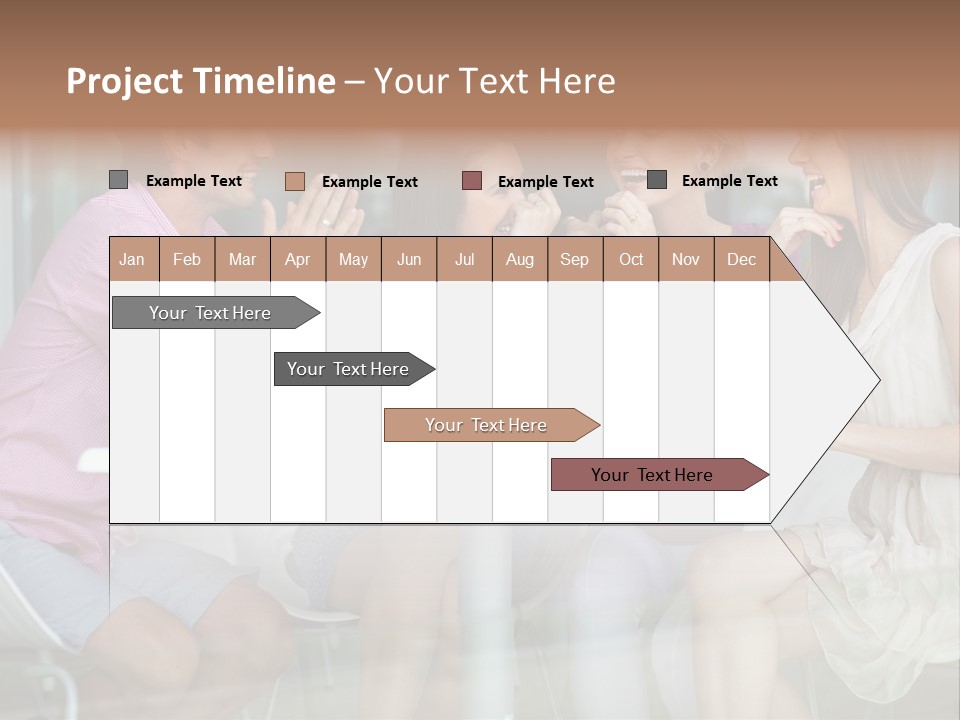 Project Timeline – Your Text Here

Example Text Example Text Example Text Example Text

| Jan | Feb | Mar | Apr | May | Jun | Jul | Aug | Sep | Oct | Nov | Dec |
|---|---|---|---|---|---|---|---|---|---|---|---|

Your Text Here

Your Text Here

Your Text Here

Your Text Here